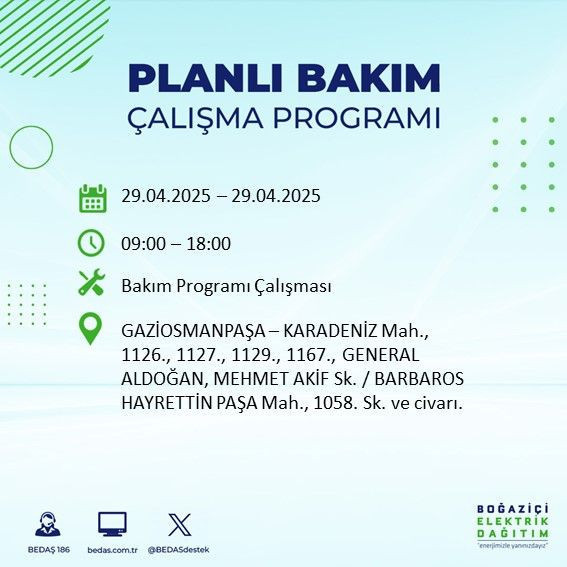 PLANLI BAKIM
ÇALIŞMA PROGRAMI

29.04.2025 – 29.04.2025

09:00 – 18:00

Bakım Programı Çalışması

GAZİOSMANPAŞA – KARADENİZ Mah., 1126., 1127., 1129., 1167., GENERAL ALDOĞAN, MEHMET AKİF Sk. / BARBAROS HAYRETTİN PAŞA Mah., 1058. Sk. ve civarı.

BEDAŞ 186
bedas.com.tr
@BEDASdestek

BOĞAZİÇİ
ELEKTRİK
DAĞITIM
"enerjimizle yanınızdayız"